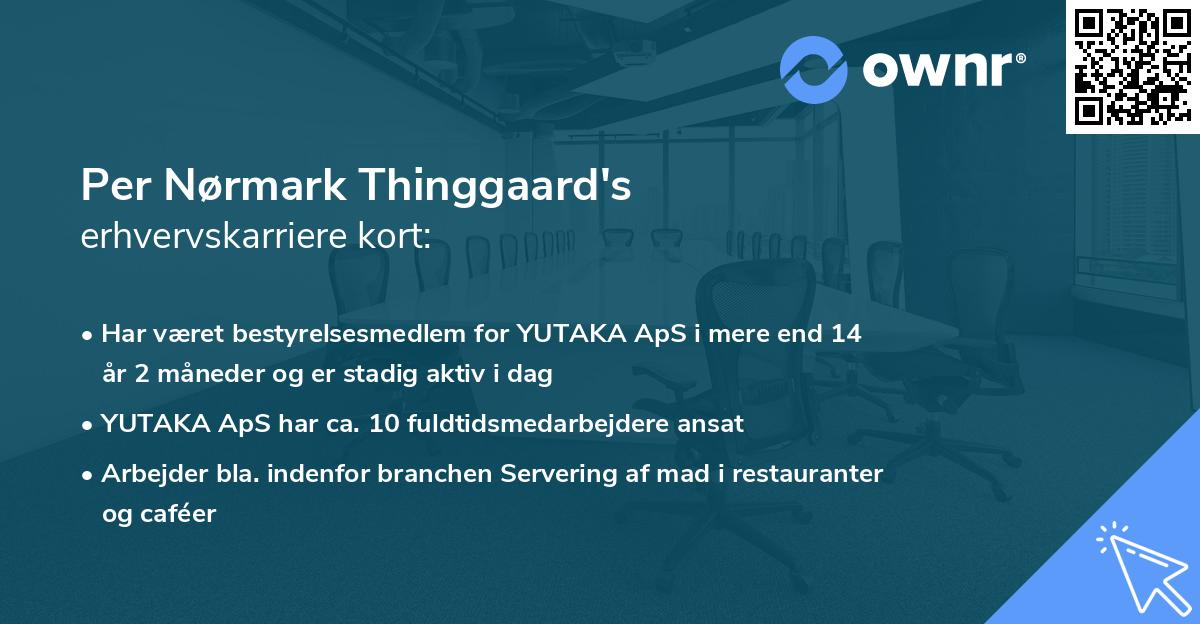 ownr®

Per Nørmark Thinggaard's
erhvervskarriere kort:

• Har været bestyrelsesmedlem for YUTAKA ApS i mere end 14 år 2 måneder og er stadig aktiv i dag

• YUTAKA ApS har ca. 10 fuldtidsmedarbejdere ansat

• Arbejder bla. indenfor branchen Servering af mad i restauranter og caféer